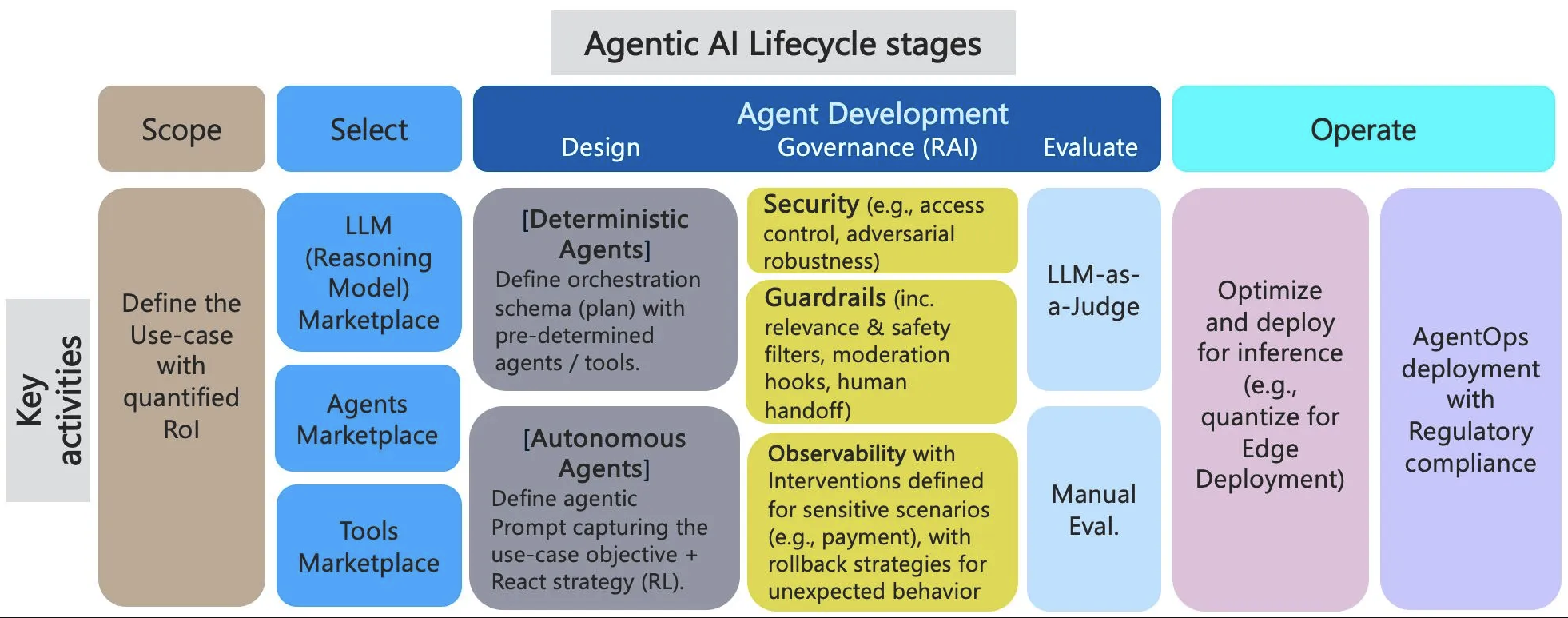 Agentic AI Lifecycle stages

Scope

Select

Agent Development

Design

Governance (RAI)

Evaluate

Operate

Key activities

Define the Use-case with quantified RoI

LLM (Reasoning Model) Marketplace

Agents Marketplace

Tools Marketplace

[Deterministic Agents]
Define orchestration schema (plan) with pre-determined agents / tools.

[Autonomous Agents]
Define agentic Prompt capturing the use-case objective + React strategy (RL).

Security (e.g., access control, adversarial robustness)

Guardrails (inc. relevance & safety filters, moderation hooks, human handoff)

Observability with Interventions defined for sensitive scenarios (e.g., payment), with rollback strategies for unexpected behavior

LLM-as-a-Judge

Manual Eval.

Optimize and deploy for inference (e.g., quantize for Edge Deployment)

AgentOps deployment with Regulatory compliance